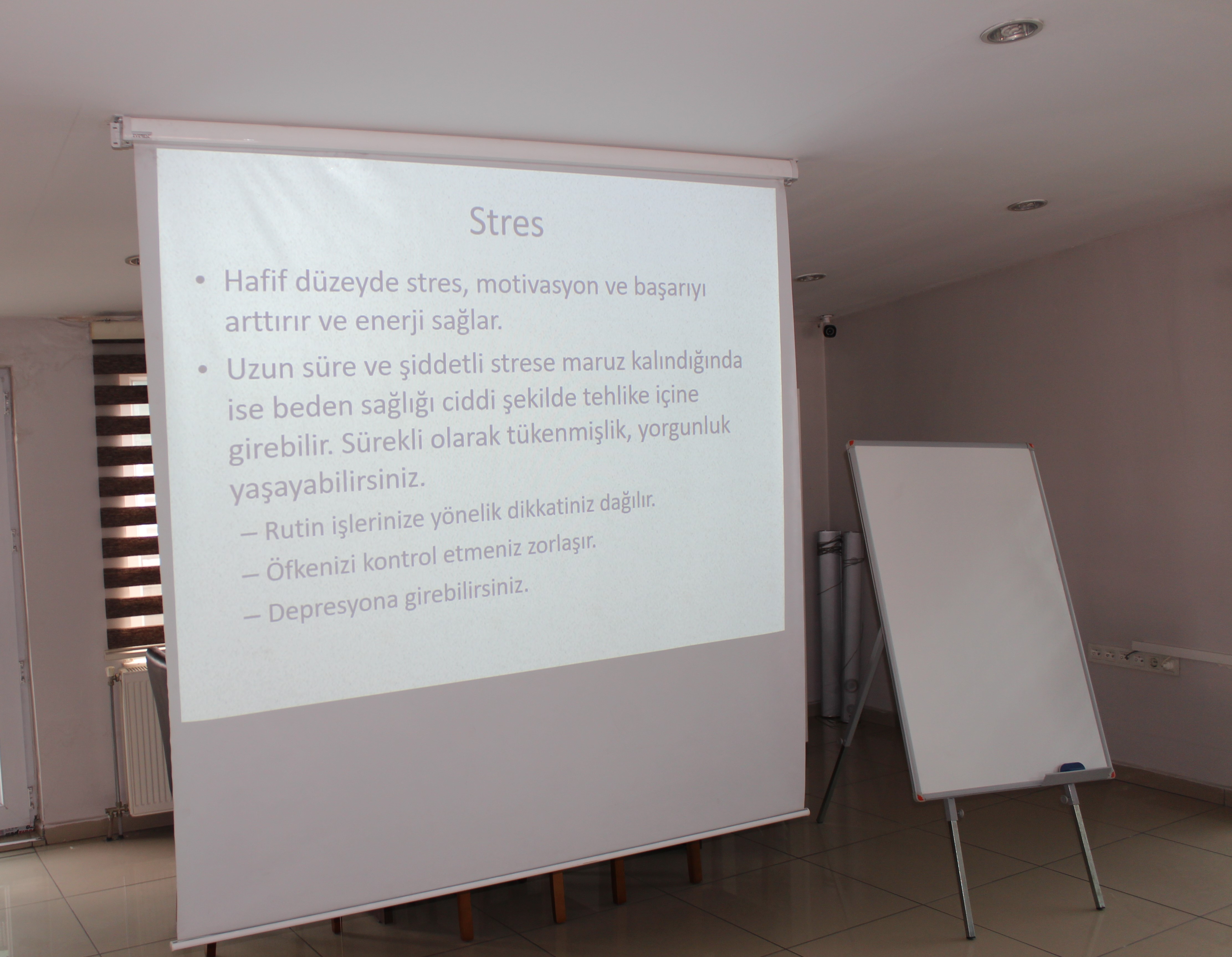 Stres

• Hafif düzeyde stres, motivasyon ve başarıyı arttırır ve enerji sağlar.

• Uzun süre ve şiddetli strese maruz kalındığında ise beden sağlığı ciddi şekilde tehlike içine girebilir. Sürekli olarak tükenmişlik, yorgunluk yaşayabilirsiniz.

– Rutin işlerinize yönelik dikkatiniz dağılır.

– Öfkenizi kontrol etmeniz zorlaşır.

– Depresyona girebilirsiniz.